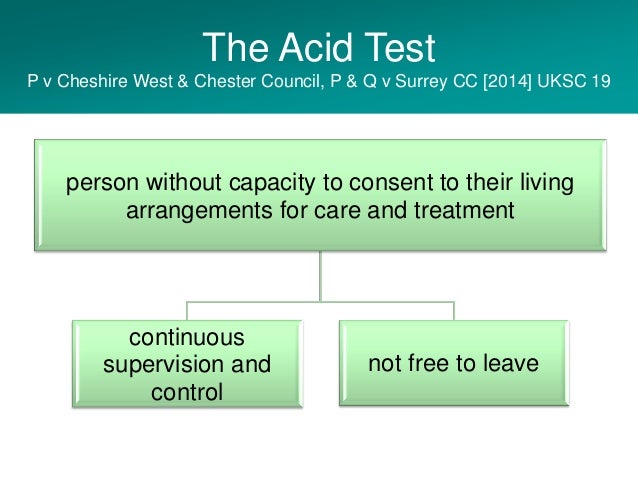 The Acid Test
P v Cheshire West & Chester Council, P & Q v Surrey CC [2014] UKSC 19

person without capacity to consent to their living arrangements for care and treatment

continuous supervision and control

not free to leave